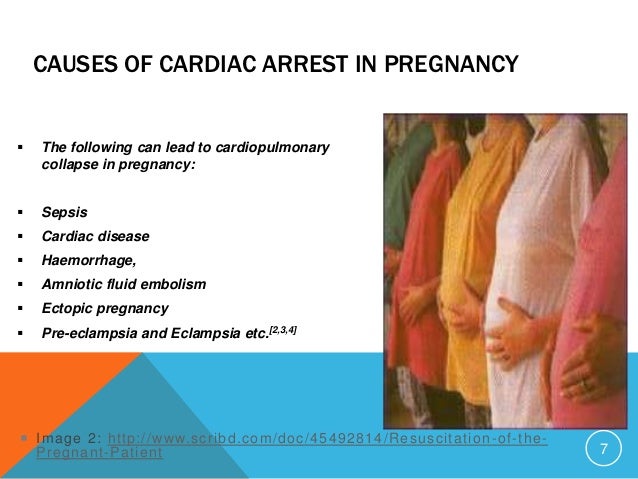 CAUSES OF CARDIAC ARREST IN PREGNANCY

▪ The following can lead to cardiopulmonary collapse in pregnancy:

▪ Sepsis
▪ Cardiac disease
▪ Haemorrhage,
▪ Amniotic fluid embolism
▪ Ectopic pregnancy
▪ Pre-eclampsia and Eclampsia etc.$^{[2,3,4]}$

▪ Image 2: http://www.scribd.com/doc/45492814/Resuscitation-of-the-Pregnant-Patient

7